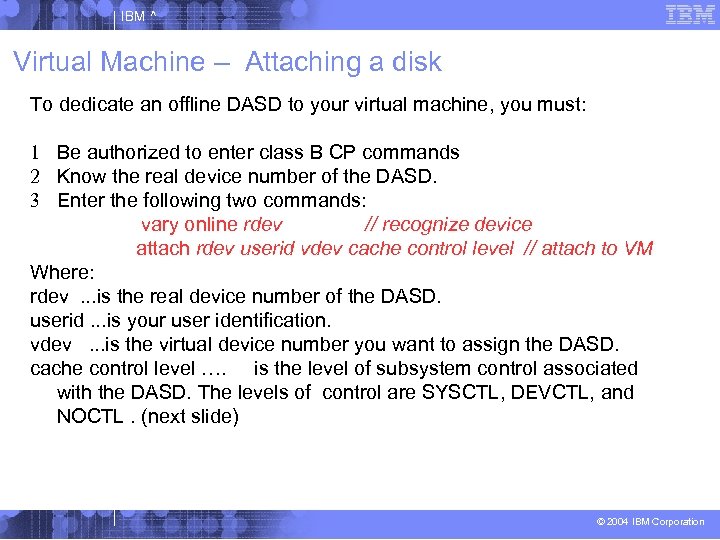 IBM ^

IBM

Virtual Machine – Attaching a disk

To dedicate an offline DASD to your virtual machine, you must:

1 Be authorized to enter class B CP commands
2 Know the real device number of the DASD.
3 Enter the following two commands:
vary online rdev // recognize device
attach rdev userid vdev cache control level // attach to VM

Where:
rdev ...is the real device number of the DASD.
userid ...is your user identification.
vdev ...is the virtual device number you want to assign the DASD.
cache control level …. is the level of subsystem control associated with the DASD. The levels of control are SYSCTL, DEVCTL, and NOCTL . (next slide)

© 2004 IBM Corporation